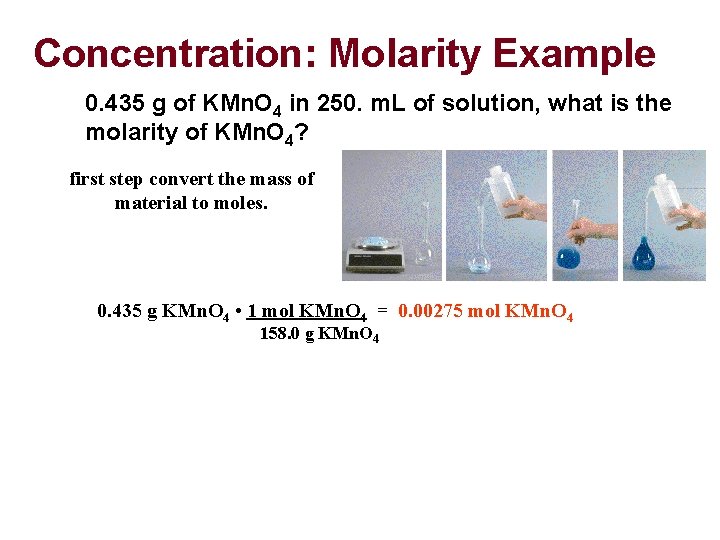 Concentration: Molarity Example

0.435 g of $KMnO_4$ in 250. mL of solution, what is the molarity of $KMnO_4$?

first step convert the mass of material to moles.

$0.435 \text{ g } KMnO_4 \cdot \frac{1 \text{ mol } KMnO_4}{158.0 \text{ g } KMnO_4} = 0.00275 \text{ mol } KMnO_4$